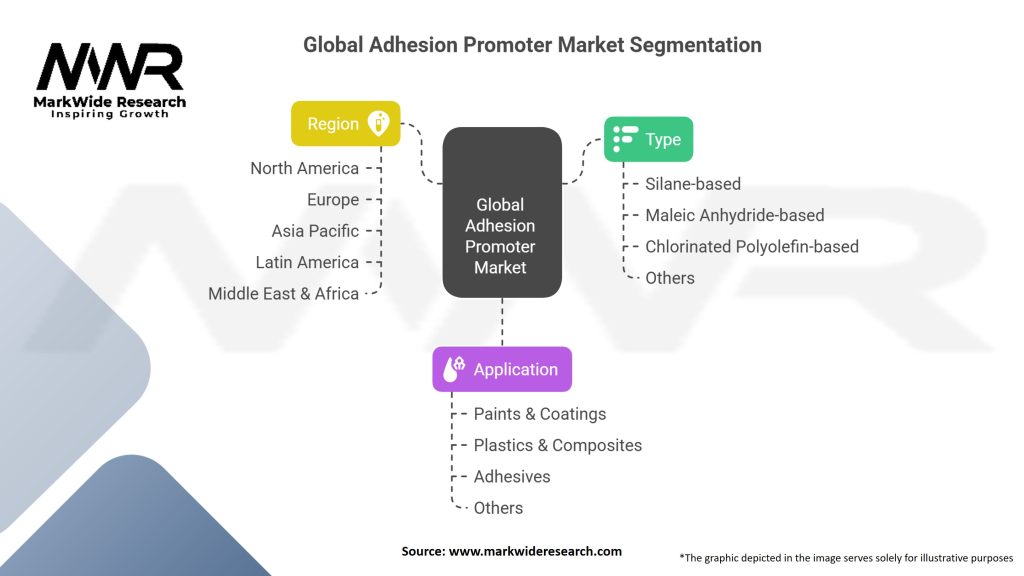 MWR
MarkWide Research
Inspiring Growth

Global Adhesion Promoter Market Segmentation

Region
North America
Europe
Asia Pacific
Latin America
Middle East & Africa

Global Adhesion Promoter Market

Type
Silane-based
Maleic Anhydride-based
Chlorinated Polyolefin-based
Others

Application
Paints & Coatings
Plastics & Composites
Adhesives
Others

Source: www.markwideresearch.com

*The graphic depicted in the image serves solely for illustrative purposes